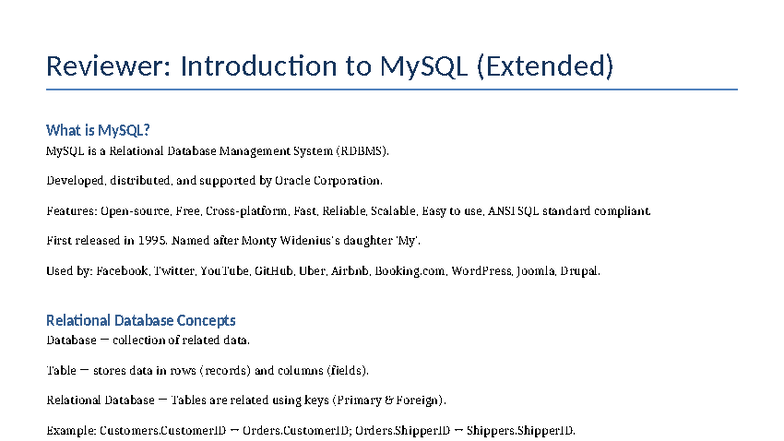 Reviewer: Introduction to MySQL (Extended)

What is MySQL?

MySQL is a Relational Database Management System (RDBMS).

Developed, distributed, and supported by Oracle Corporation.

Features: Open-source, Free, Cross-platform, Fast, Reliable, Scalable, Easy to use, ANSI SQL standard compliant.

First released in 1995. Named after Monty Widenius's daughter 'My'.

Used by: Facebook, Twitter, YouTube, GitHub, Uber, Airbnb, Booking.com, WordPress, Joomla, Drupal.

Relational Database Concepts

Database – collection of related data.

Table – stores data in rows (records) and columns (fields).

Relational Database – Tables are related using keys (Primary & Foreign).

Example: Customers.CustomerID – Orders.CustomerID; Orders.ShipperID – Shippers.ShipperID.